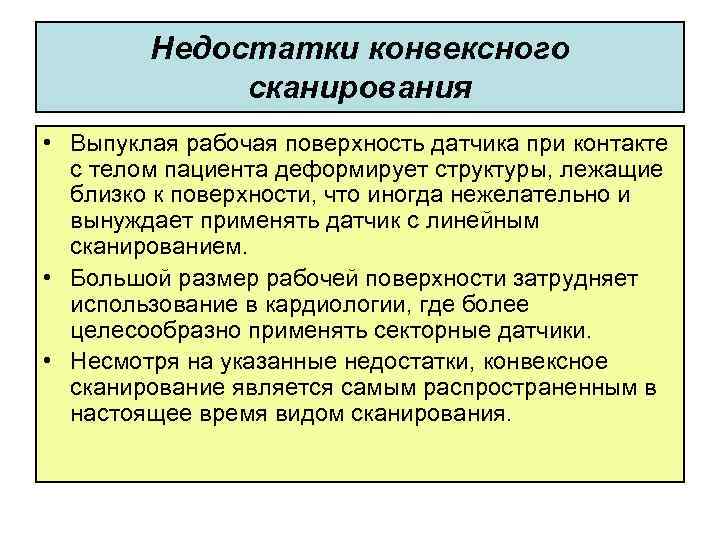 Недостатки конвексного сканирования

• Выпуклая рабочая поверхность датчика при контакте с телом пациента деформирует структуры, лежащие близко к поверхности, что иногда нежелательно и вынуждает применять датчик с линейным сканированием.
• Большой размер рабочей поверхности затрудняет использование в кардиологии, где более целесообразно применять секторные датчики.
• Несмотря на указанные недостатки, конвексное сканирование является самым распространенным в настоящее время видом сканирования.